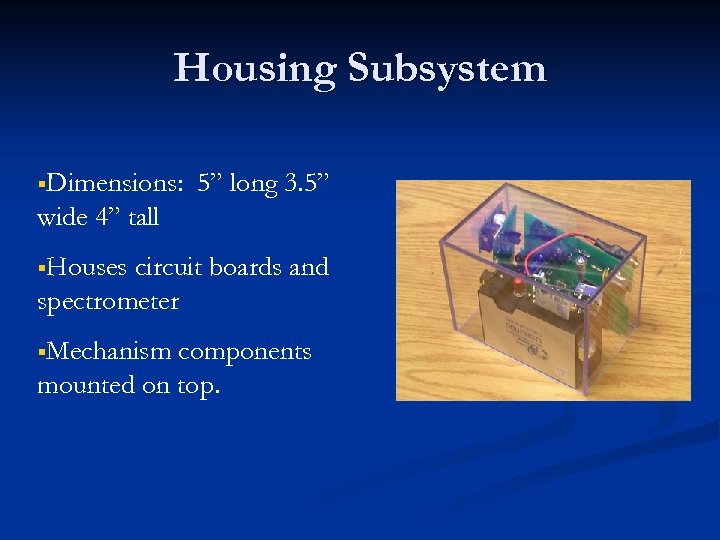 Housing Subsystem

▪Dimensions: 5” long 3.5” wide 4” tall

▪Houses circuit boards and spectrometer

▪Mechanism components mounted on top.